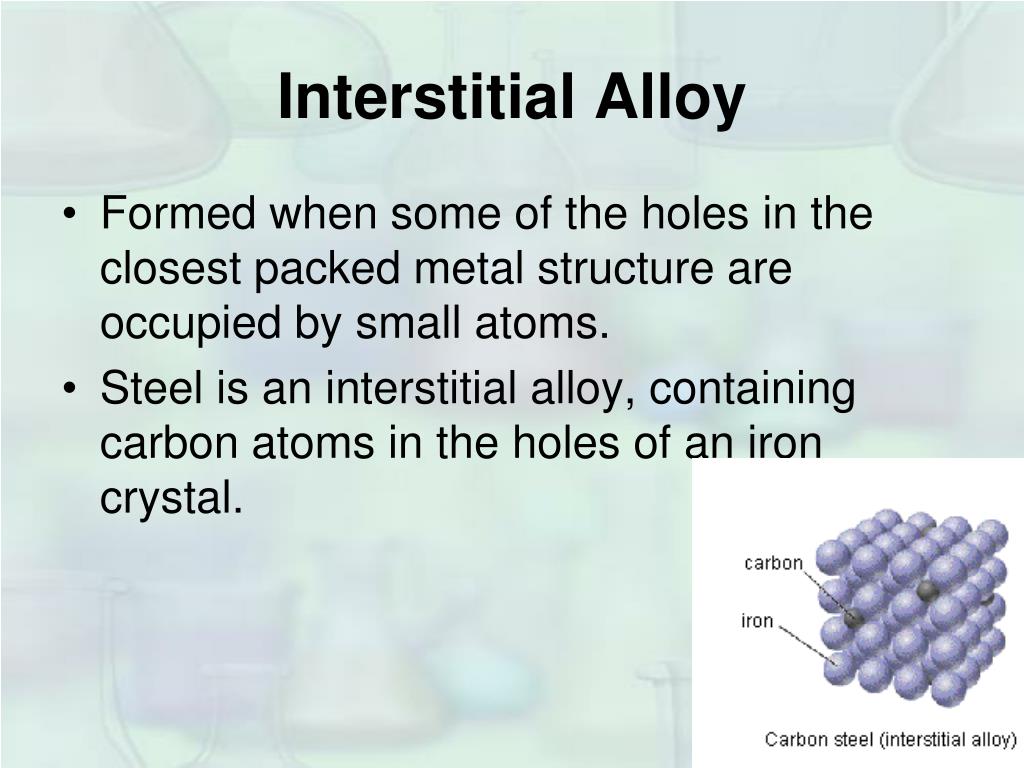 Interstitial Alloy

• Formed when some of the holes in the closest packed metal structure are occupied by small atoms.
• Steel is an interstitial alloy, containing carbon atoms in the holes of an iron crystal.

carbon
iron
Carbon steel (interstitial alloy)